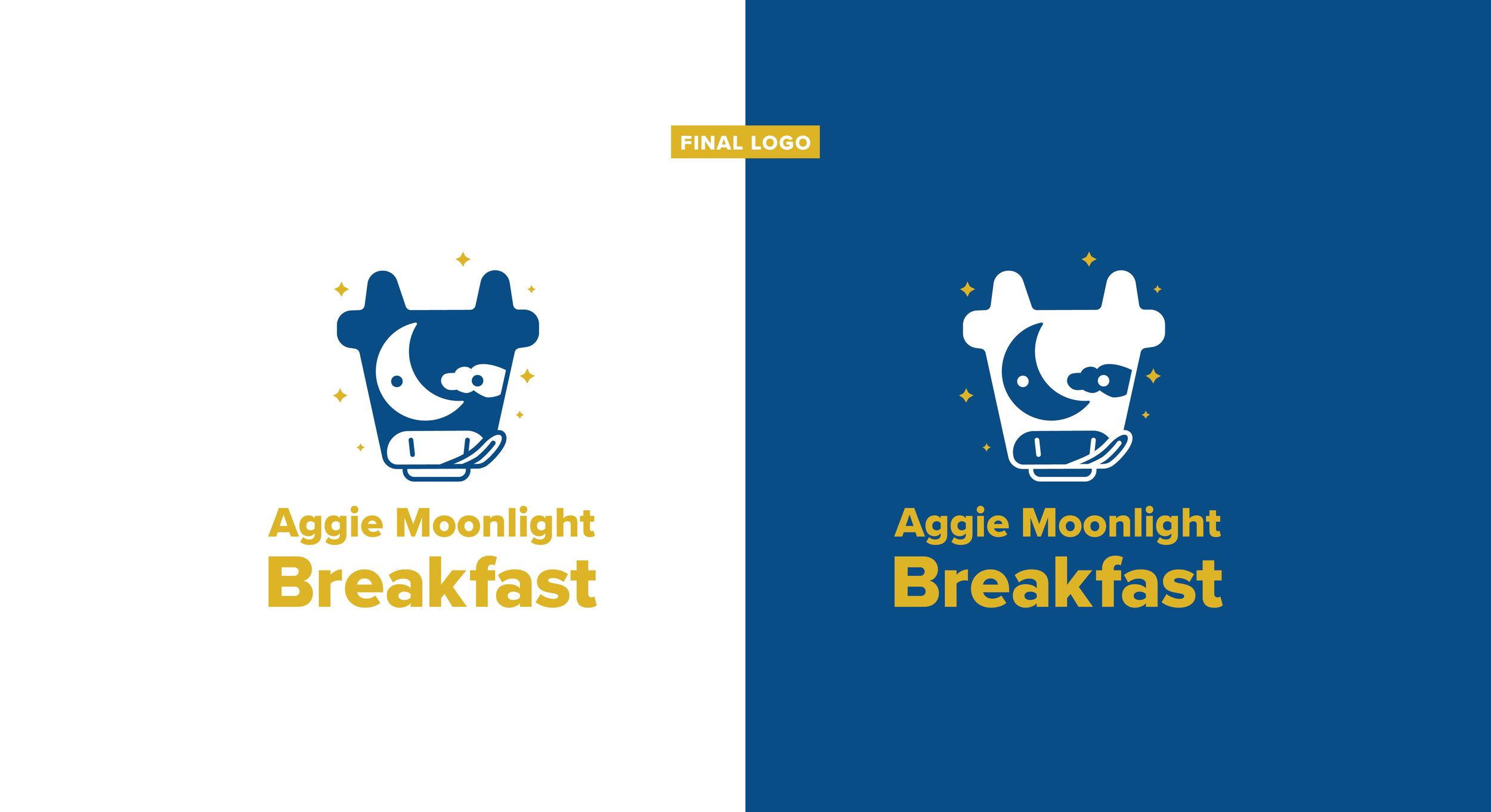 FINAL LOGO

Aggie Moonlight
Breakfast

Aggie Moonlight
Breakfast